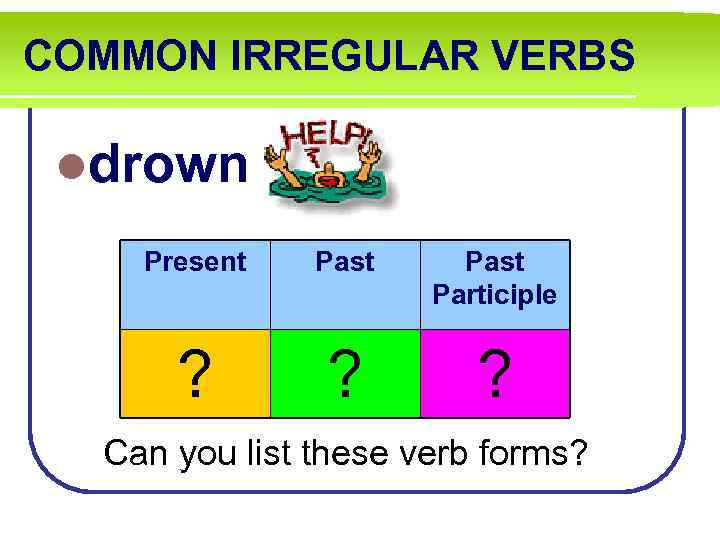 COMMON IRREGULAR VERBS

drown

HELP!

| Present | Past | Past Participle |
|---|---|---|
| ? | ? | ? |

Can you list these verb forms?